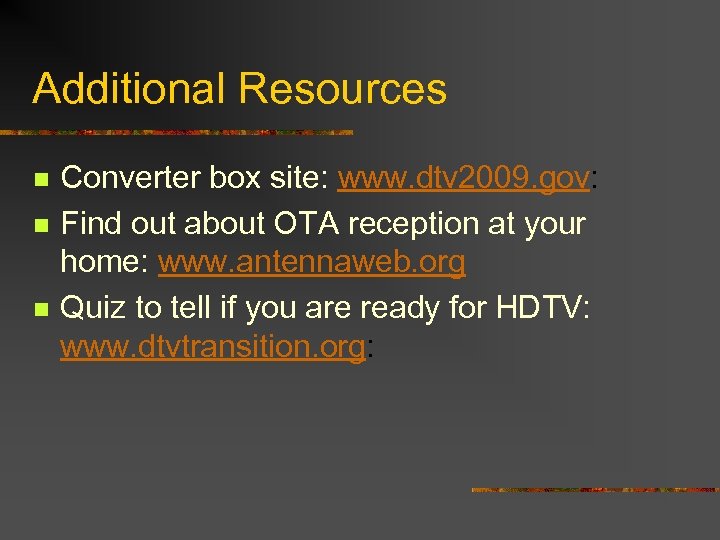 Additional Resources

- Converter box site: www.dtv2009.gov:
- Find out about OTA reception at your home: www.antennaweb.org
- Quiz to tell if you are ready for HDTV: www.dtvtransition.org: